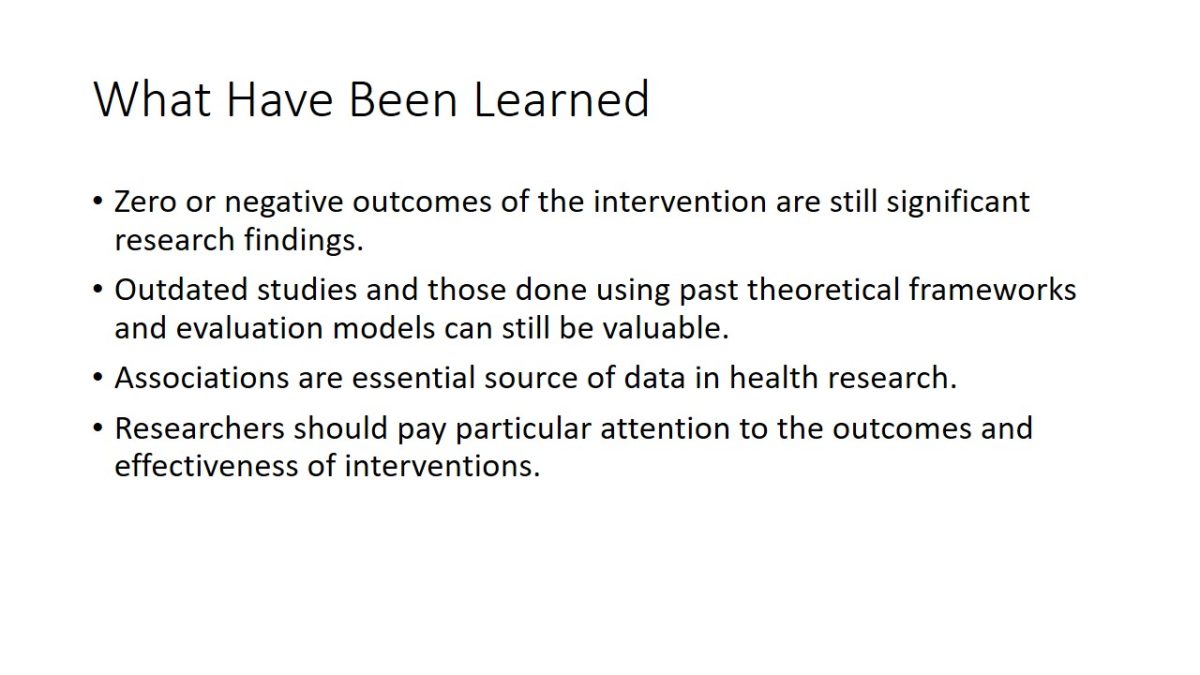 What Have Been Learned

• Zero or negative outcomes of the intervention are still significant research findings.

• Outdated studies and those done using past theoretical frameworks and evaluation models can still be valuable.

• Associations are essential source of data in health research.

• Researchers should pay particular attention to the outcomes and effectiveness of interventions.